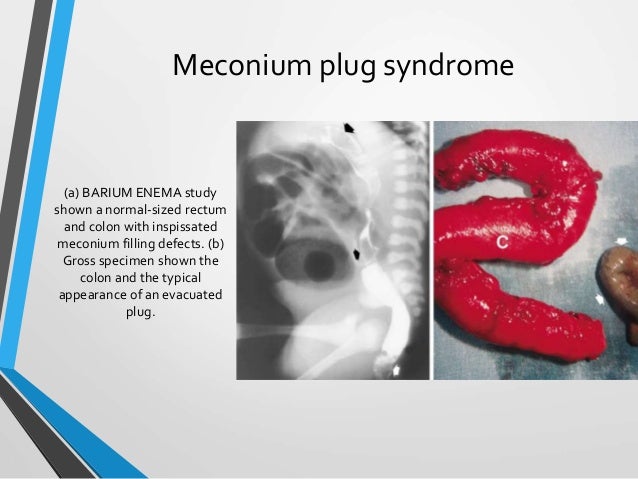 Meconium plug syndrome

(a) BARIUM ENEMA study shown a normal-sized rectum and colon with inspissated meconium filling defects. (b) Gross specimen shown the colon and the typical appearance of an evacuated plug.

C